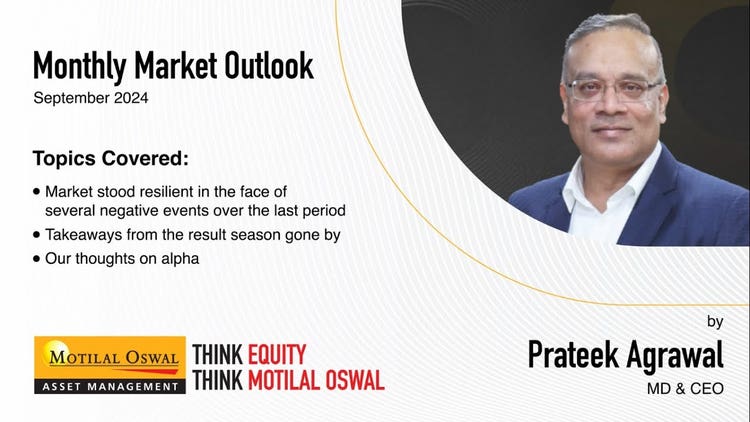 Monthly Market Outlook
September 2024

Topics Covered:

• Market stood resilient in the face of several negative events over the last period
• Takeaways from the result season gone by
• Our thoughts on alpha

MOTILAL OSWAL
ASSET MANAGEMENT

THINK EQUITY
THINK MOTILAL OSWAL

by
Prateek Agrawal
MD & CEO